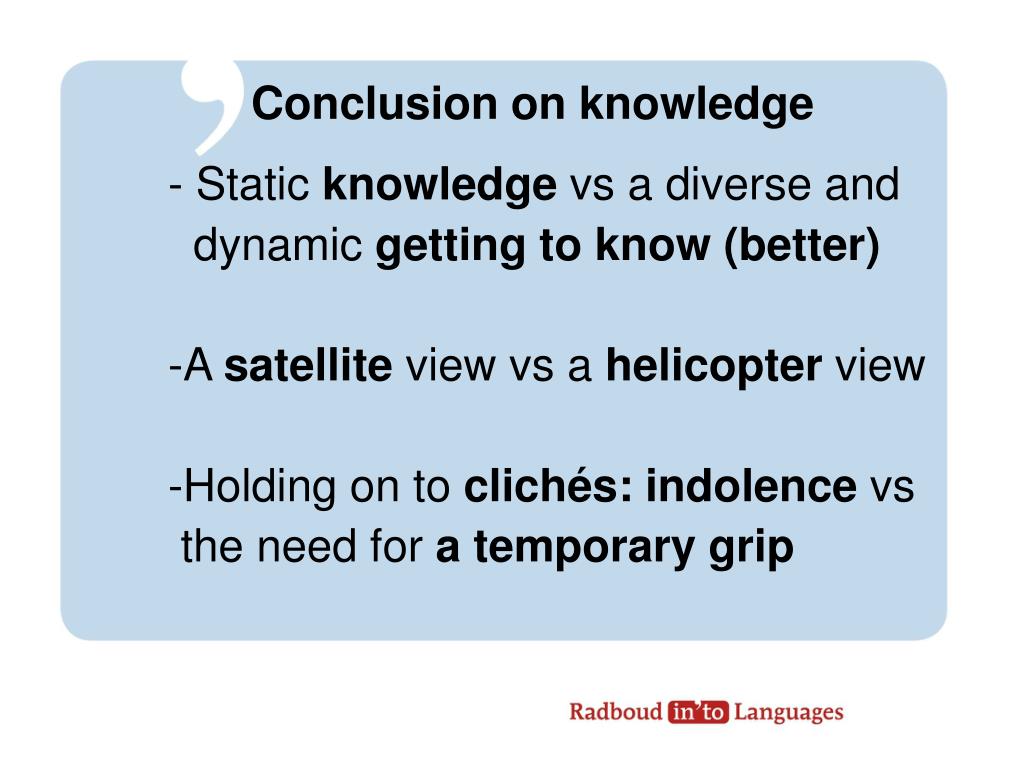 Conclusion on knowledge

- Static knowledge vs a diverse and dynamic getting to know (better)

-A satellite view vs a helicopter view

-Holding on to clichés: indolence vs the need for a temporary grip

Radboud in'to Languages